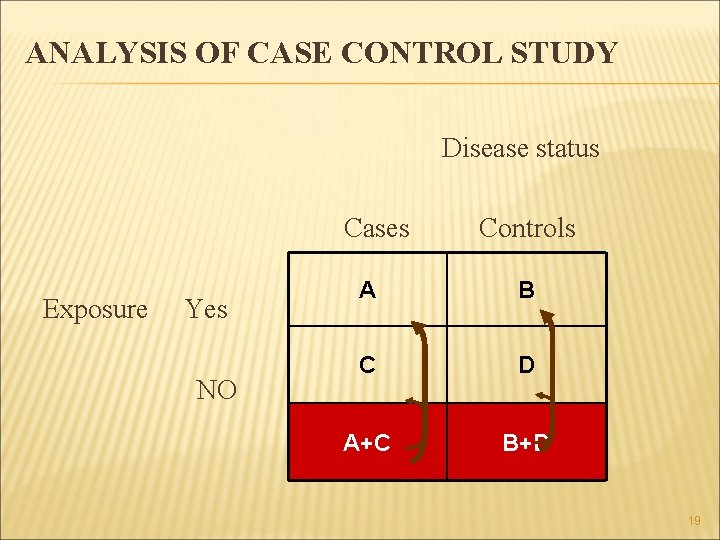 ANALYSIS OF CASE CONTROL STUDY

Disease status

| | | Cases | Controls |
|---|---|---|---|
| Exposure | Yes | A | B |
| | NO | C | D |
| | | A+C | B+D |

19